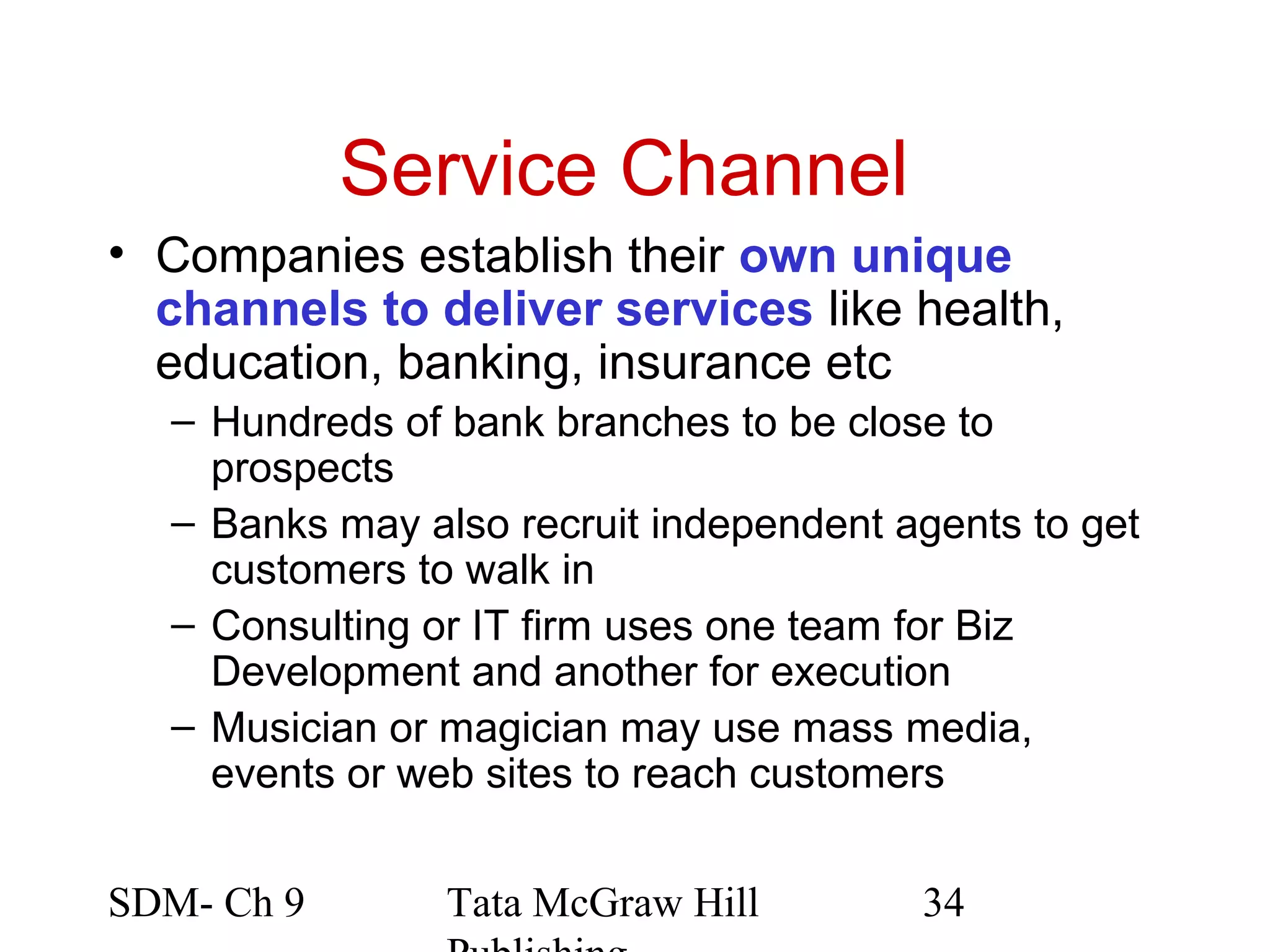 Service Channel

• Companies establish their own unique channels to deliver services like health, education, banking, insurance etc

– Hundreds of bank branches to be close to prospects

– Banks may also recruit independent agents to get customers to walk in

– Consulting or IT firm uses one team for Biz Development and another for execution

– Musician or magician may use mass media, events or web sites to reach customers

SDM- Ch 9

Tata McGraw Hill Publishing

34